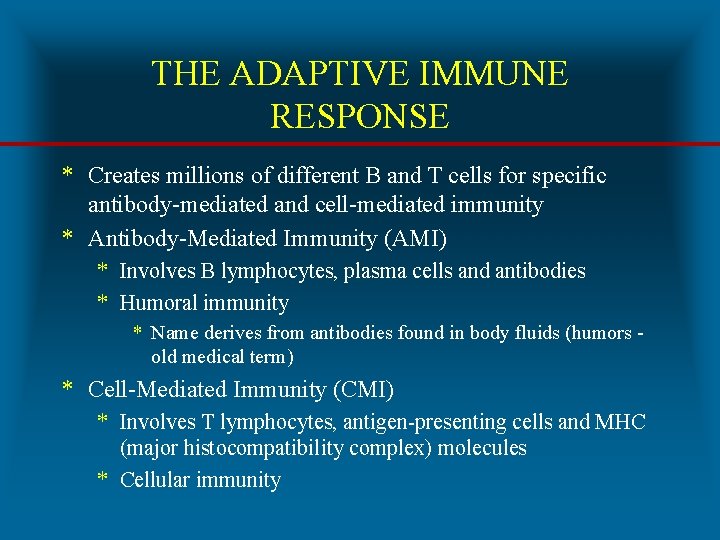 THE ADAPTIVE IMMUNE RESPONSE

* Creates millions of different B and T cells for specific antibody-mediated and cell-mediated immunity
* Antibody-Mediated Immunity (AMI)
  * Involves B lymphocytes, plasma cells and antibodies
  * Humoral immunity
    * Name derives from antibodies found in body fluids (humors - old medical term)
* Cell-Mediated Immunity (CMI)
  * Involves T lymphocytes, antigen-presenting cells and MHC (major histocompatibility complex) molecules
  * Cellular immunity